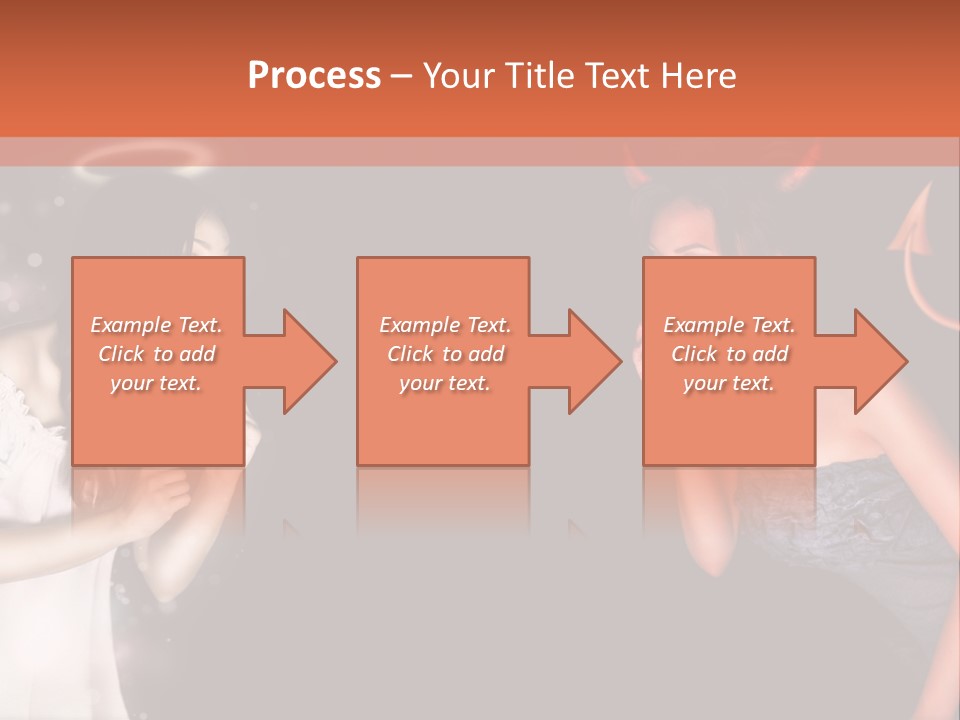 Process – Your Title Text Here

Example Text. Click to add your text.

Example Text. Click to add your text.

Example Text. Click to add your text.